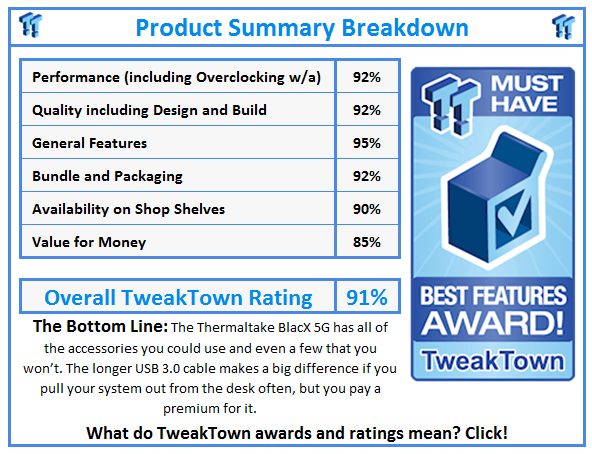 Product Summary Breakdown

| Performance (including Overclocking w/a) | 92% |
|---|---|
| Quality including Design and Build | 92% |
| General Features | 95% |
| Bundle and Packaging | 92% |
| Availability on Shop Shelves | 90% |
| Value for Money | 85% |

| Overall TweakTown Rating | 91% |
|---|---|

The Bottom Line: The Thermaltake BlacX 5G has all of the accessories you could use and even a few that you won't. The longer USB 3.0 cable makes a big difference if you pull your system out from the desk often, but you pay a premium for it.

What do TweakTown awards and ratings mean? Click!

MUST HAVE

BEST FEATURES AWARD!

TweakTown